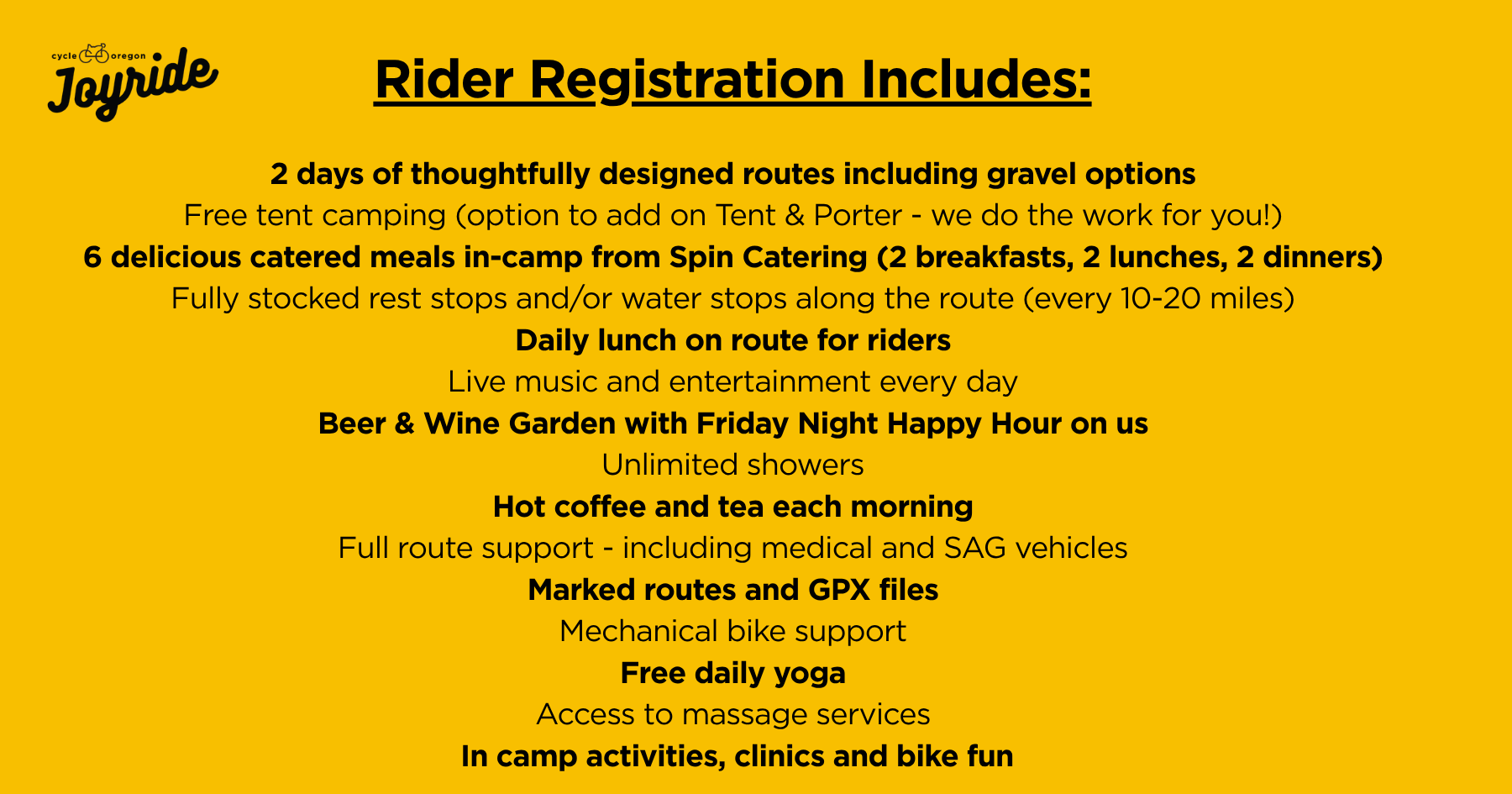 cycle oregon
Joyride

Rider Registration Includes:

2 days of thoughtfully designed routes including gravel options
Free tent camping (option to add on Tent & Porter - we do the work for you!)
6 delicious catered meals in-camp from Spin Catering (2 breakfasts, 2 lunches, 2 dinners)
Fully stocked rest stops and/or water stops along the route (every 10-20 miles)
Daily lunch on route for riders
Live music and entertainment every day
Beer & Wine Garden with Friday Night Happy Hour on us
Unlimited showers
Hot coffee and tea each morning
Full route support - including medical and SAG vehicles
Marked routes and GPX files
Mechanical bike support
Free daily yoga
Access to massage services
In camp activities, clinics and bike fun